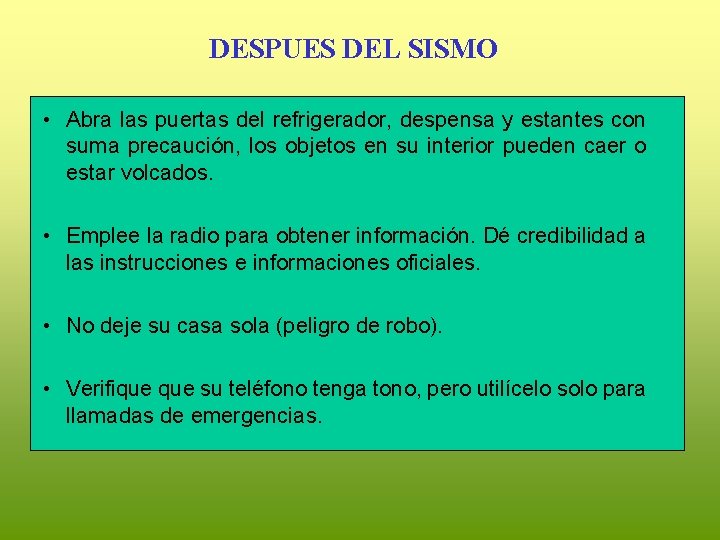 DESPUES DEL SISMO

• Abra las puertas del refrigerador, despensa y estantes con suma precaución, los objetos en su interior pueden caer o estar volcados.

• Emplee la radio para obtener información. Dé credibilidad a las instrucciones e informaciones oficiales.

• No deje su casa sola (peligro de robo).

• Verifique que su teléfono tenga tono, pero utilícelo solo para llamadas de emergencias.